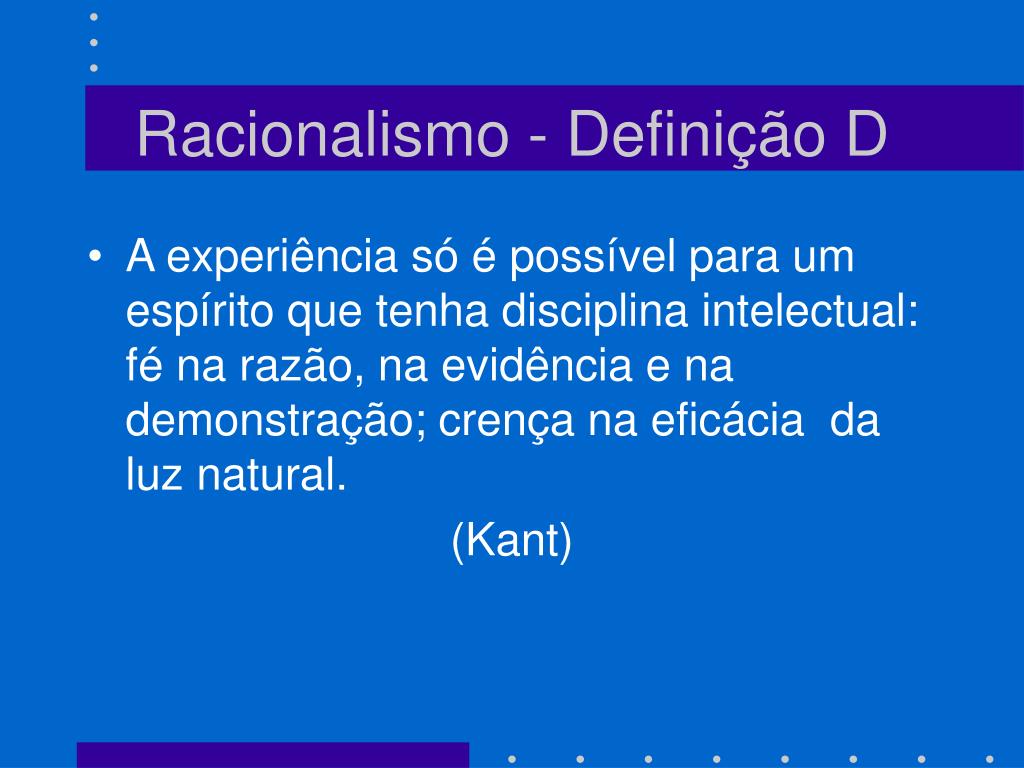 Racionalismo - Definição D

• A experiência só é possível para um espírito que tenha disciplina intelectual: fé na razão, na evidência e na demonstração; crença na eficácia da luz natural.

(Kant)